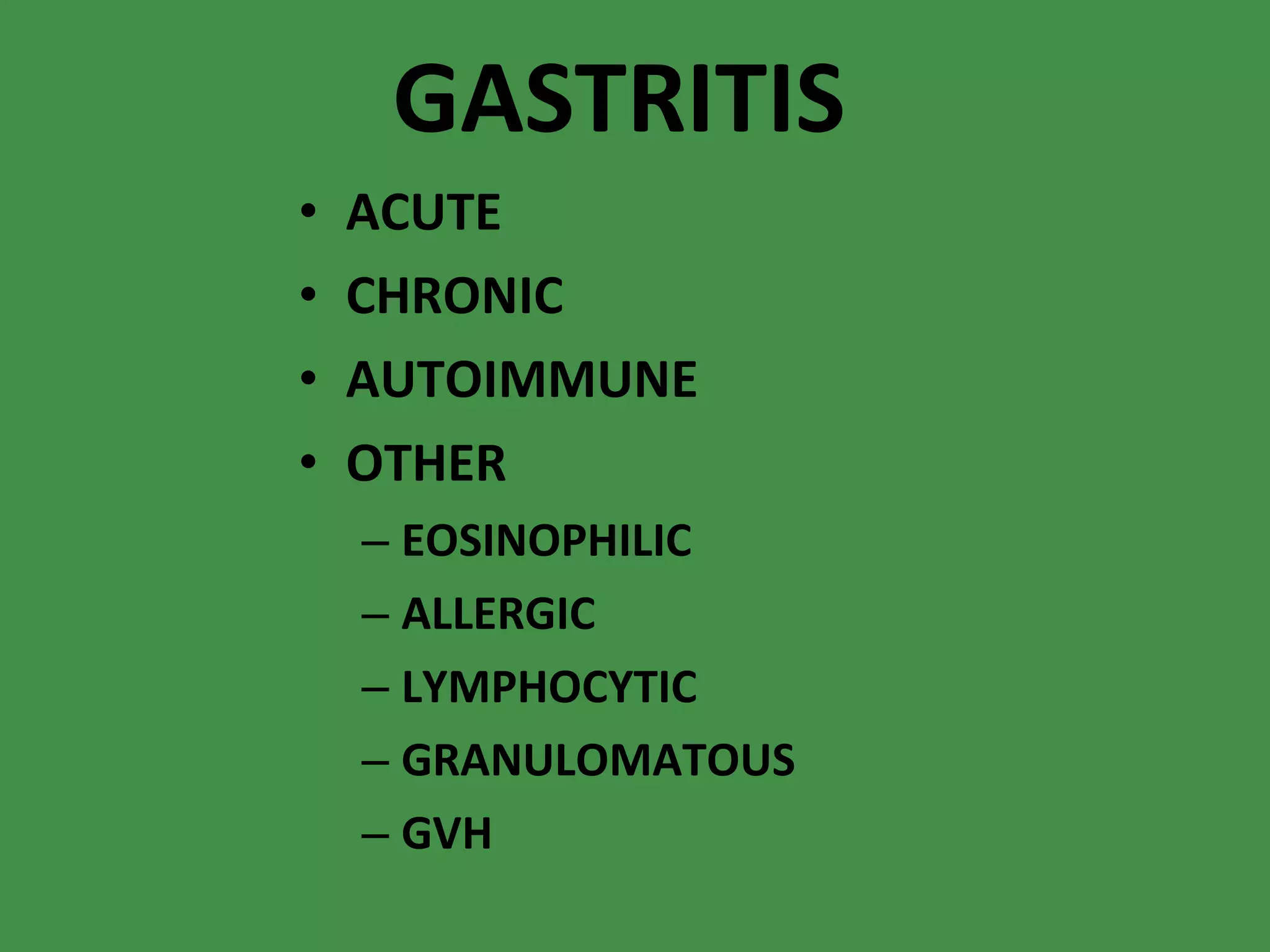 GASTRITIS

• ACUTE
• CHRONIC
• AUTOIMMUNE
• OTHER
  – EOSINOPHILIC
  – ALLERGIC
  – LYMPHOCYTIC
  – GRANULOMATOUS
  – GVH